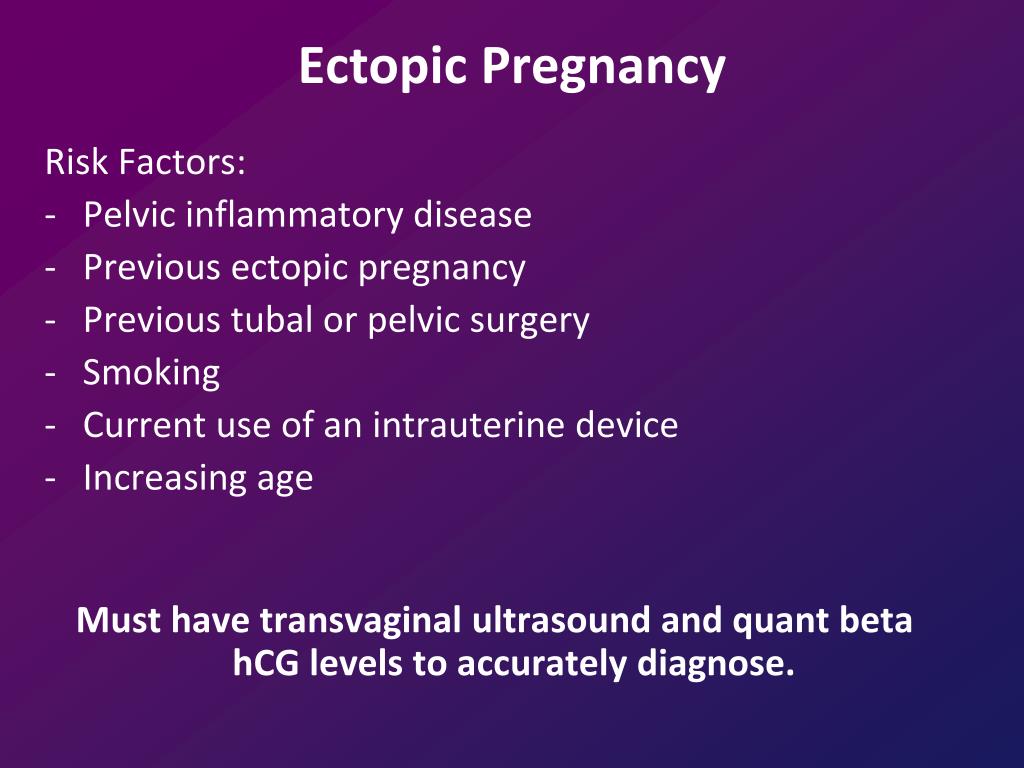 Ectopic Pregnancy

Risk Factors:
- Pelvic inflammatory disease
- Previous ectopic pregnancy
- Previous tubal or pelvic surgery
- Smoking
- Current use of an intrauterine device
- Increasing age

Must have transvaginal ultrasound and quant beta hCG levels to accurately diagnose.